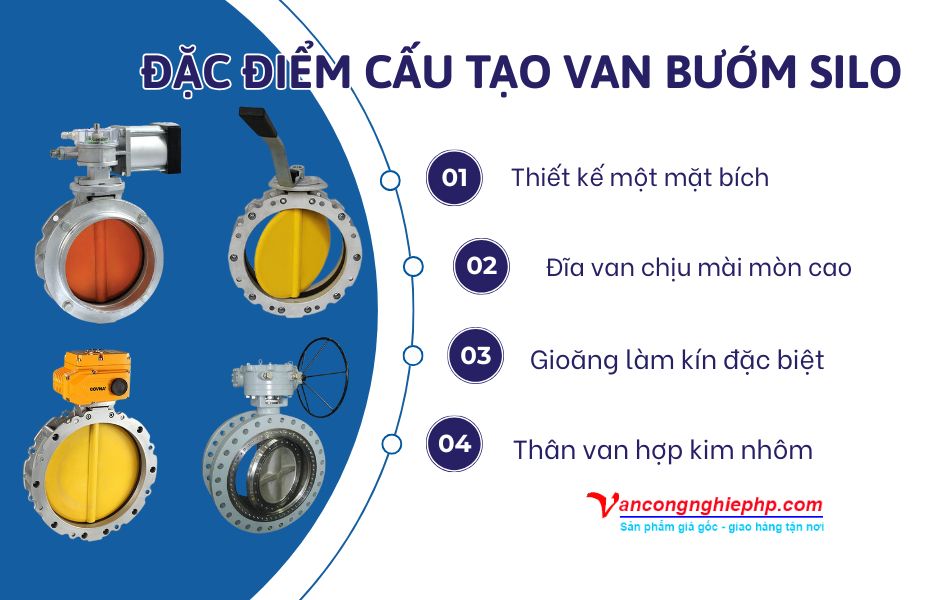 ĐẶC ĐIỂM CẤU TẠO VAN BƯỚM SILO

01 Thiết kế một mặt bích

02 Đĩa van chịu mài mòn cao

03 Gioăng làm kín đặc biệt

04 Thân van hợp kim nhôm

COVNA

Vancongnghiephp.com
Sản phẩm giá gốc - giao hàng tận nơi